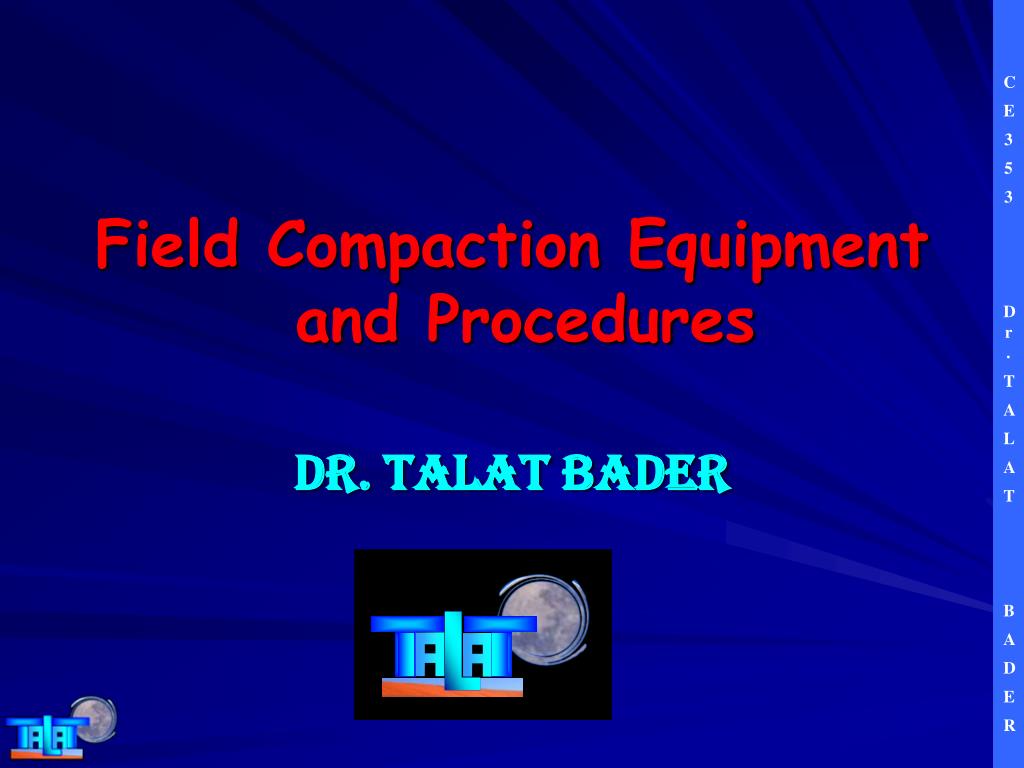 Field Compaction Equipment and Procedures

DR. TALAT BADER

TALAT

TALAT

CE353 Dr. TALAT BADER